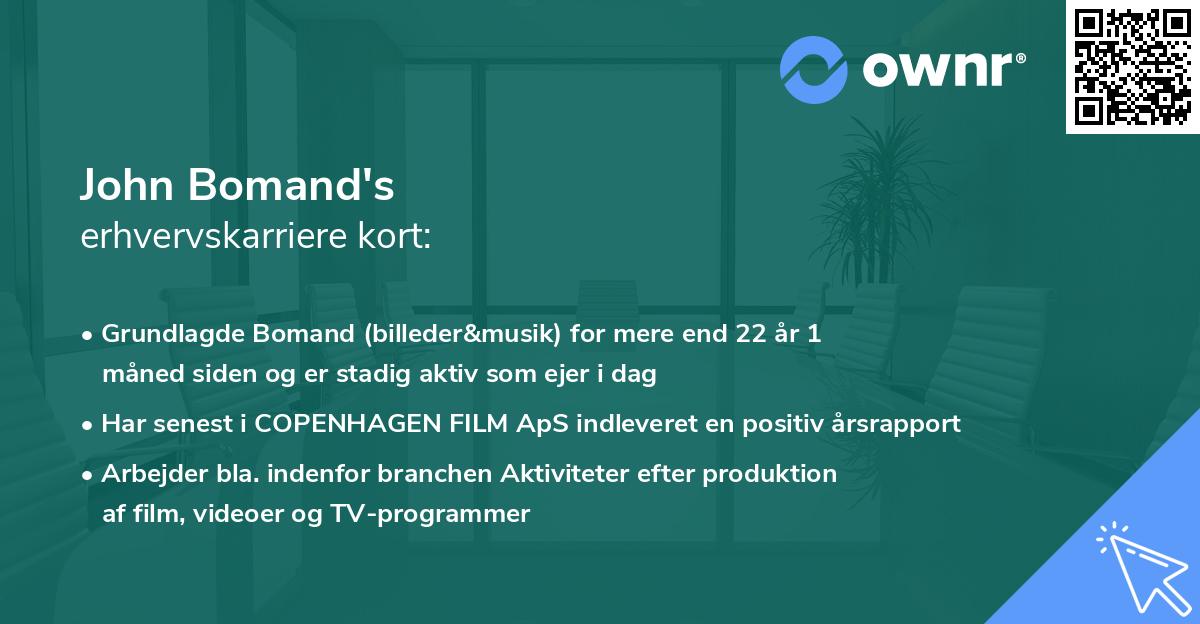 ownr®

John Bomand's
erhvervskarriere kort:

• Grundlagde Bomand (billeder&musik) for mere end 22 år 1 måned siden og er stadig aktiv som ejer i dag
• Har senest i COPENHAGEN FILM ApS indleveret en positiv årsrapport
• Arbejder bla. indenfor branchen Aktiviteter efter produktion af film, videoer og TV-programmer